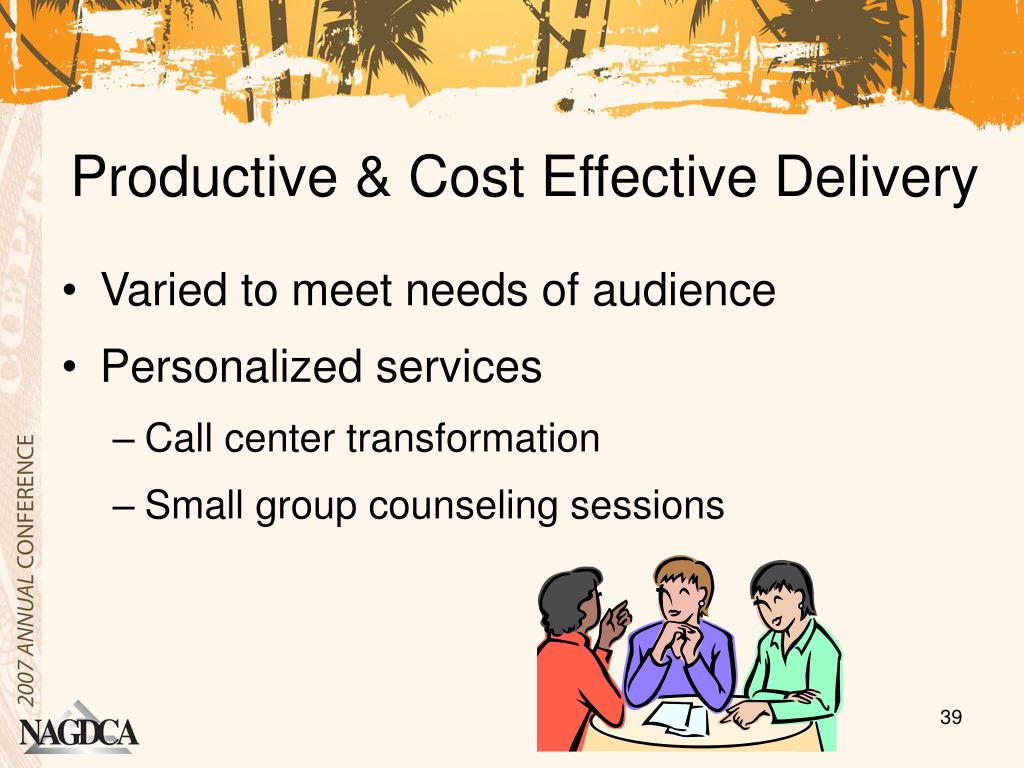 Productive & Cost Effective Delivery

• Varied to meet needs of audience
• Personalized services
– Call center transformation
– Small group counseling sessions

2007 ANNUAL CONFERENCE

NAGDCA

39